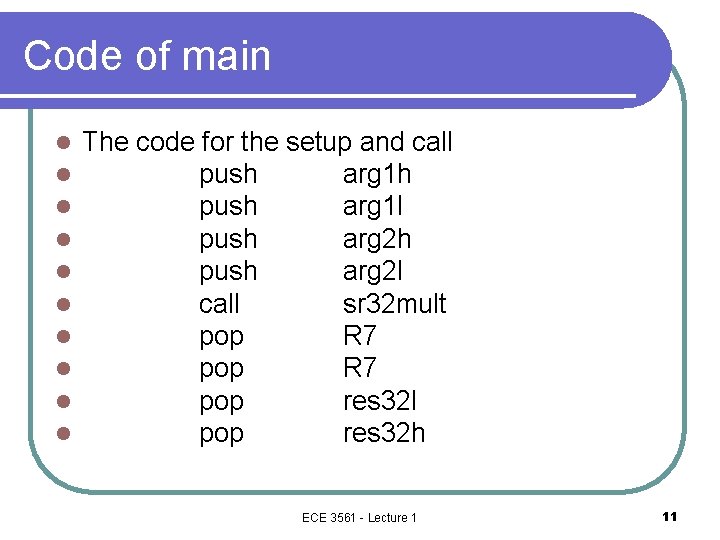 Code of main

- The code for the setup and call
- push arg1h
- push arg1l
- push arg2h
- push arg2l
- call sr32mult
- pop R7
- pop R7
- pop res32l
- pop res32h

ECE 3561 - Lecture 1

11